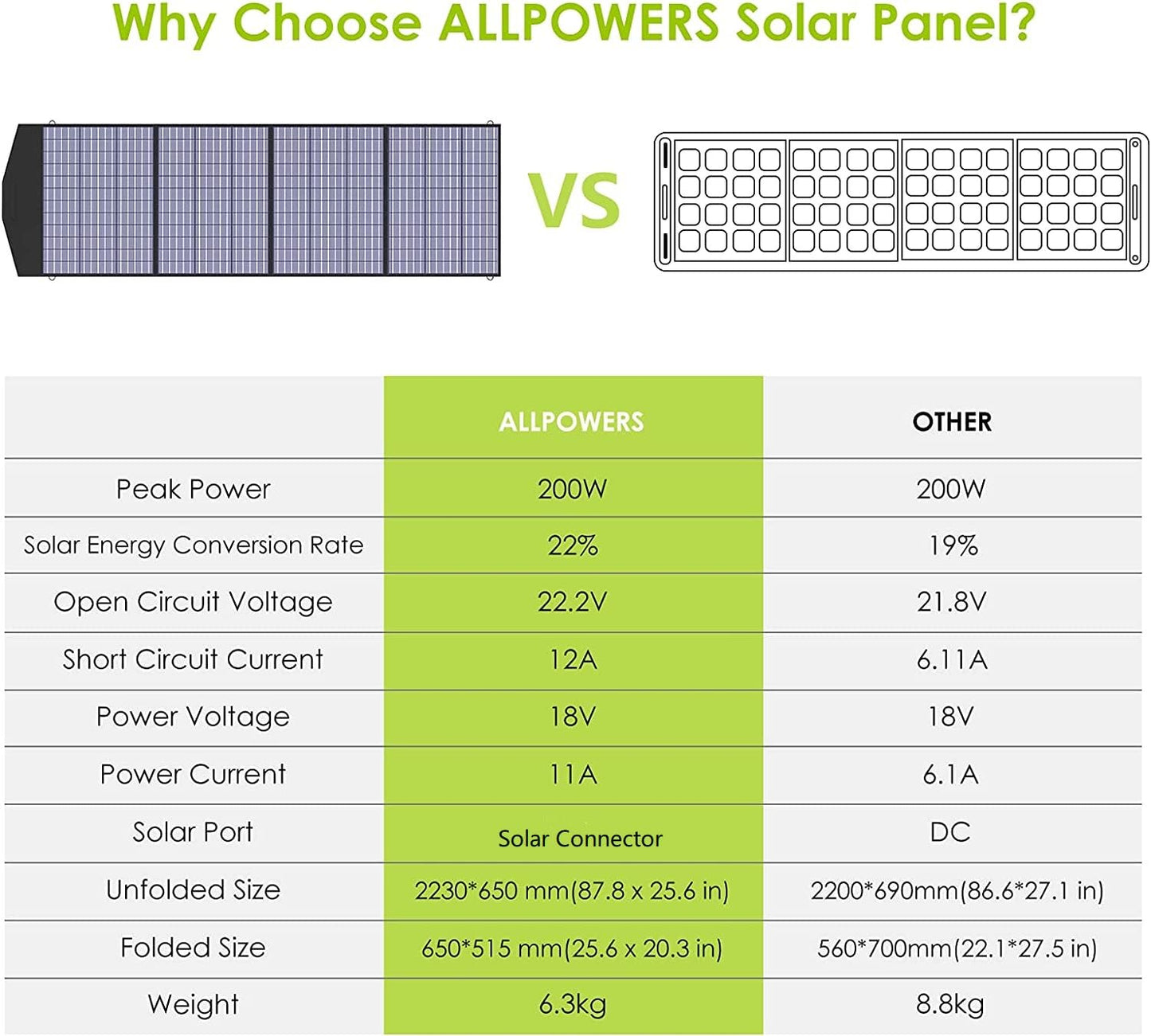 Why Choose ALLPOWERS Solar Panel?

VS

| | ALLPOWERS | OTHER |
|---|---|---|
| Peak Power | 200W | 200W |
| Solar Energy Conversion Rate | 22% | 19% |
| Open Circuit Voltage | 22.2V | 21.8V |
| Short Circuit Current | 12A | 6.11A |
| Power Voltage | 18V | 18V |
| Power Current | 11A | 6.1A |
| Solar Port | Solar Connector | DC |
| Unfolded Size | 2230*650 mm(87.8 x 25.6 in) | 2200*690mm(86.6*27.1 in) |
| Folded Size | 650*515 mm(25.6 x 20.3 in) | 560*700mm(22.1*27.5 in) |
| Weight | 6.3kg | 8.8kg |